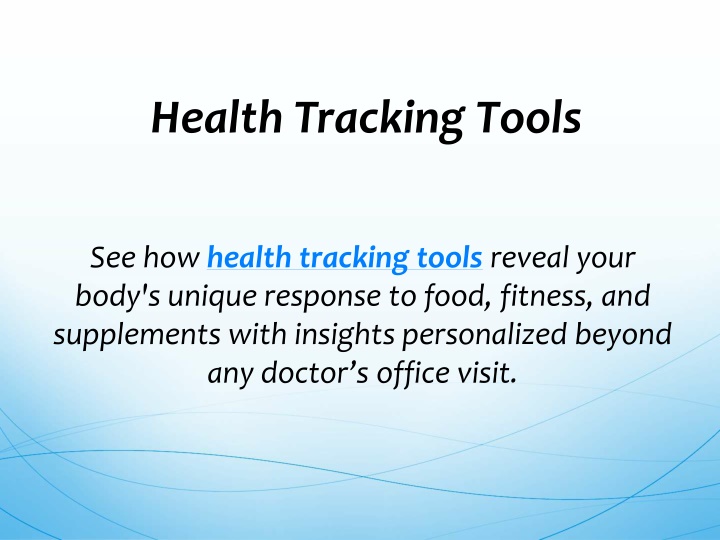 Health Tracking Tools

See how health tracking tools reveal your body's unique response to food, fitness, and supplements with insights personalized beyond any doctor’s office visit.